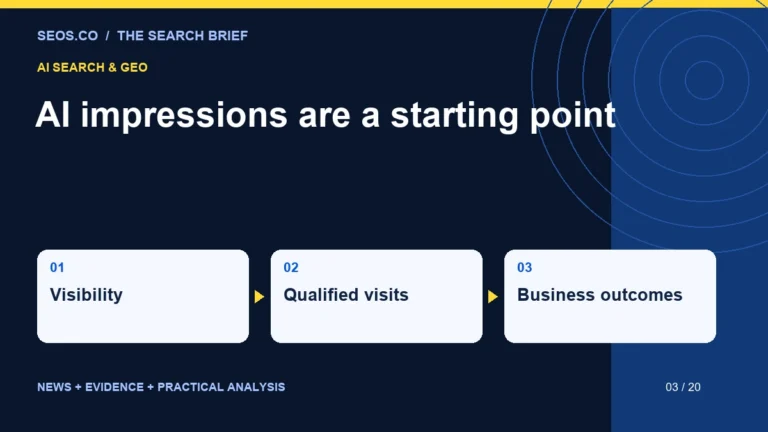 SEOS.CO / THE SEARCH BRIEF

AI SEARCH & GEO

AI impressions are a starting point

01
Visibility

02
Qualified visits

03
Business outcomes

NEWS + EVIDENCE + PRACTICAL ANALYSIS

03 / 20